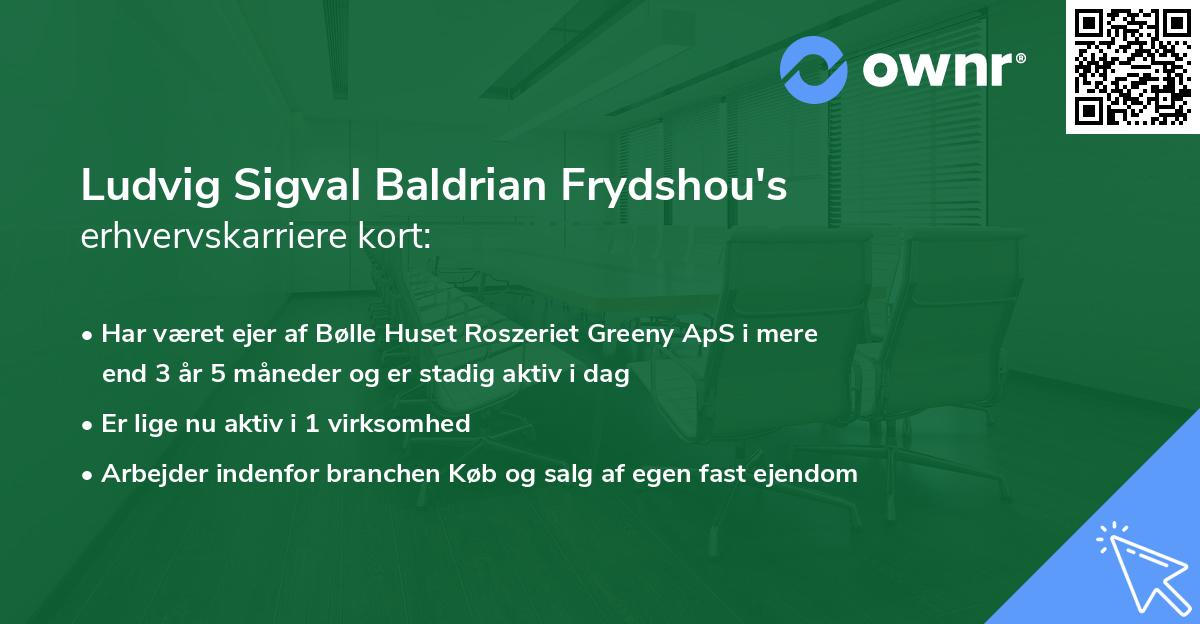 ownr®

Ludvig Sigval Baldrian Frydshou's erhvervskarriere kort:

• Har været ejer af Bølle Huset Roszeriet Greeny ApS i mere end 3 år 5 måneder og er stadig aktiv i dag

• Er lige nu aktiv i 1 virksomhed

• Arbejder indenfor branchen Køb og salg af egen fast ejendom